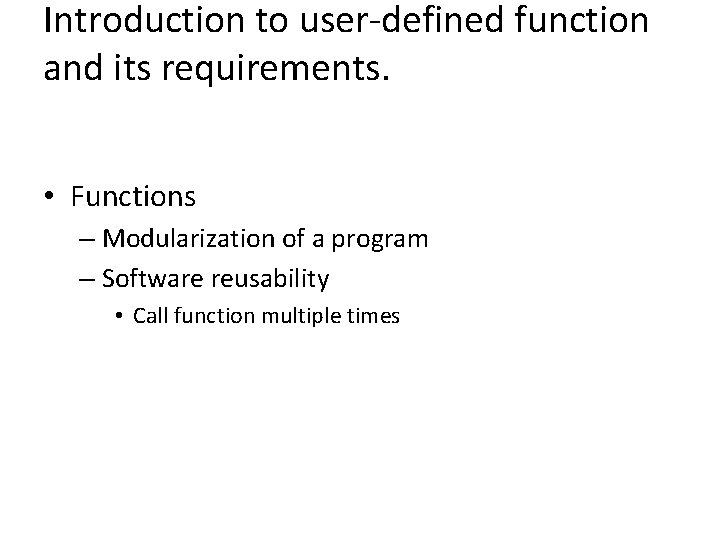 Introduction to user-defined function and its requirements.

• Functions
– Modularization of a program
– Software reusability
• Call function multiple times